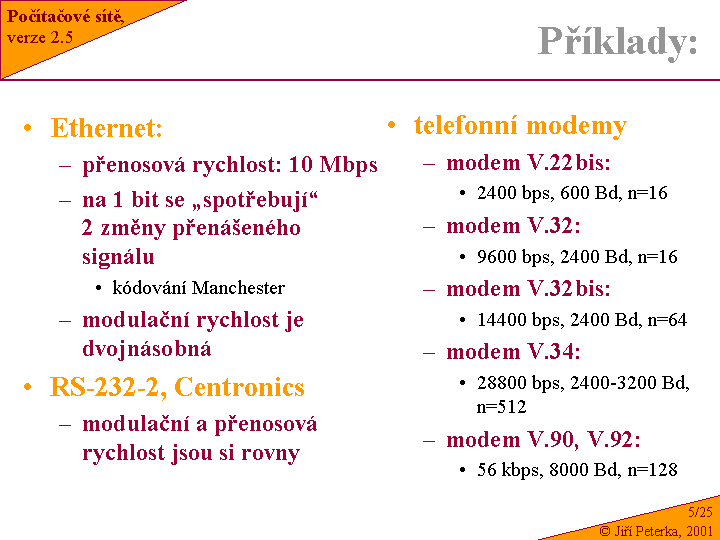 Počítačové sítě, verze 2.5

Příklady:

• Ethernet:
– přenosová rychlost: 10 Mbps
– na 1 bit se „spotřebují“ 2 změny přenášeného signálu
• kódování Manchester
– modulační rychlost je dvojnásobná

• RS-232-2, Centronics
– modulační a přenosová rychlost jsou si rovny

• telefonní modemy
– modem V.22 bis:
• 2400 bps, 600 Bd, n=16
– modem V.32:
• 9600 bps, 2400 Bd, n=16
– modem V.32 bis:
• 14400 bps, 2400 Bd, n=64
– modem V.34:
• 28800 bps, 2400-3200 Bd, n=512
– modem V.90, V.92:
• 56 kbps, 8000 Bd, n=128

5/25
© Jiří Peterka, 2001